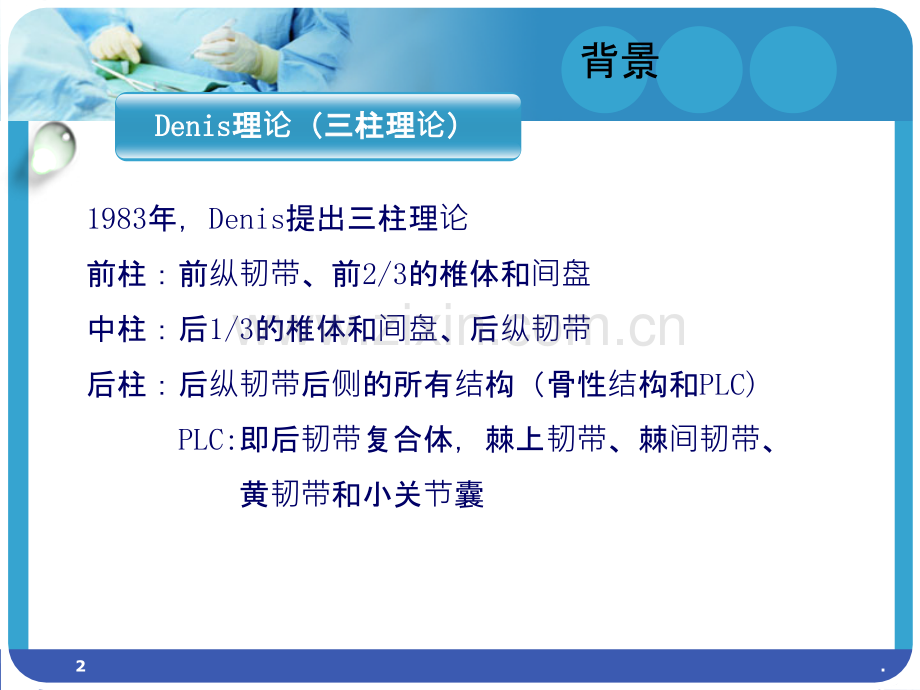 背景

Denis理论（三柱理论）

1983年，Denis提出三柱理论

前柱：前纵韧带、前2/3的椎体和间盘

中柱：后1/3的椎体和间盘、后纵韧带

后柱：后纵韧带后侧的所有结构（骨性结构和PLC）

PLC:即后韧带复合体，棘上韧带、棘间韧带、黄韧带和小关节囊

www.zixin.com.cn

2

.